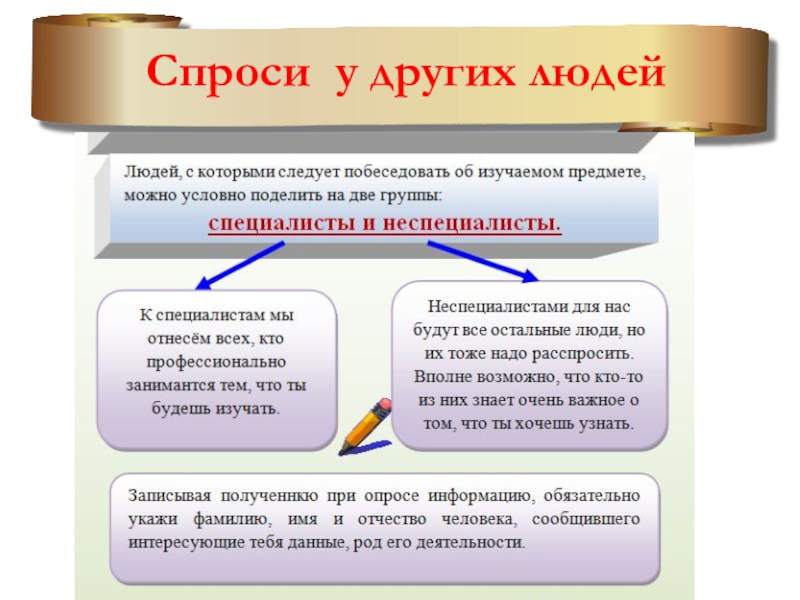 Спроси у других людей

Людей, с которыми следует побеседовать об изучаемом предмете, можно условно поделить на две группы:
специалисты и неспециалисты.

К специалистам мы отнесём всех, кто профессионально занимантся тем, что ты будешь изучать.

Неспециалистами для нас будут все остальные люди, но их тоже надо расспросить. Вполне возможно, что кто-то из них знает очень важное о том, что ты хочешь узнать.

Записывая полученнкю при опросе информацию, обязательно укажи фамилию, имя и отчество человека, сообщившего интересующие тебя данные, род его деятельности.